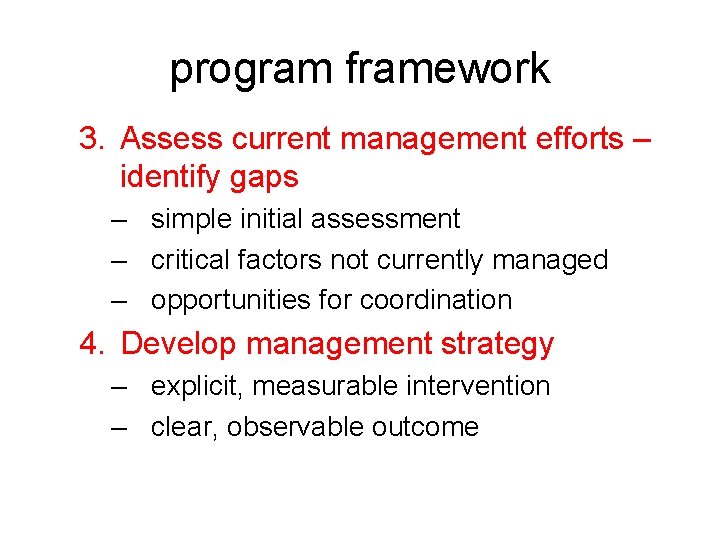 program framework

3. Assess current management efforts – identify gaps
– simple initial assessment
– critical factors not currently managed
– opportunities for coordination

4. Develop management strategy
– explicit, measurable intervention
– clear, observable outcome